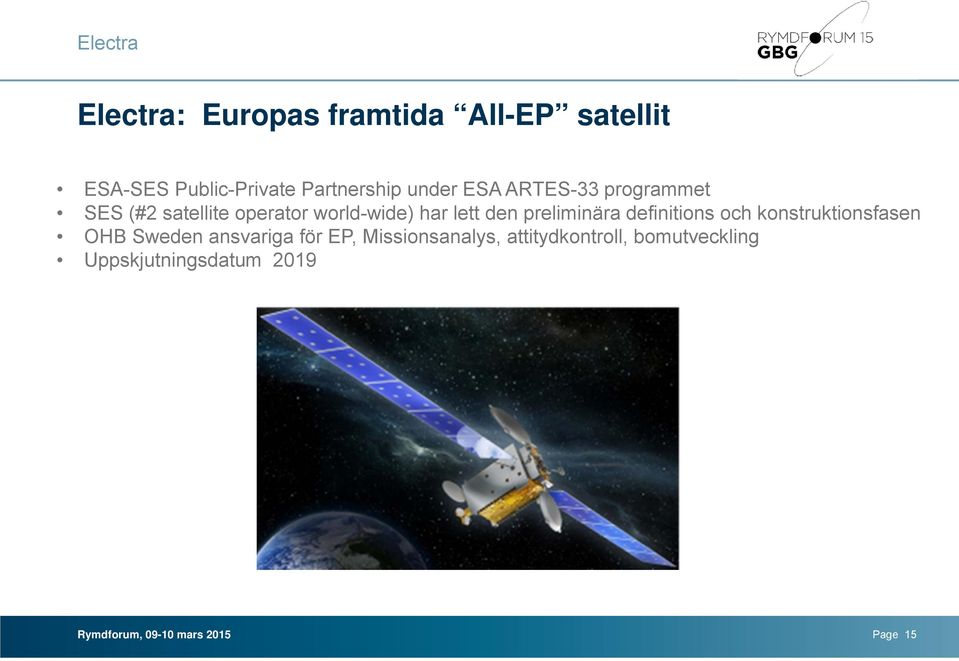 Electra

RYMDFORUM 15
GBG

Electra: Europas framtida “All-EP” satellit

• ESA-SES Public-Private Partnership under ESA ARTES-33 programmet
• SES (#2 satellite operator world-wide) har lett den preliminära definitions och konstruktionsfasen
• OHB Sweden ansvariga för EP, Missionsanalys, attitydkontroll, bomutveckling
• Uppskjutningsdatum 2019

Rymdforum, 09-10 mars 2015

Page 15